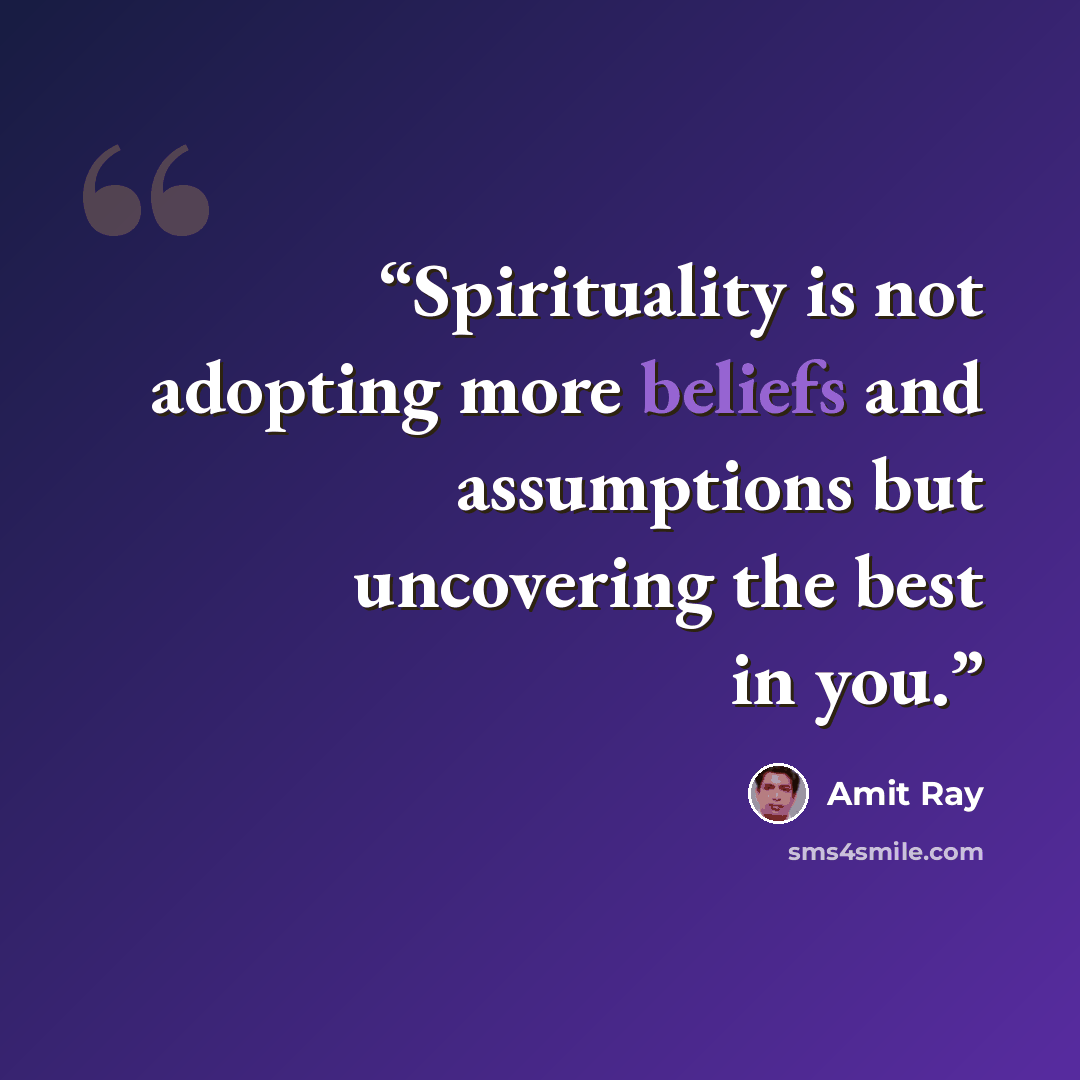 "Spirituality is not adopting more beliefs and assumptions but uncovering the best in you."

Amit Ray

sms4smile.com